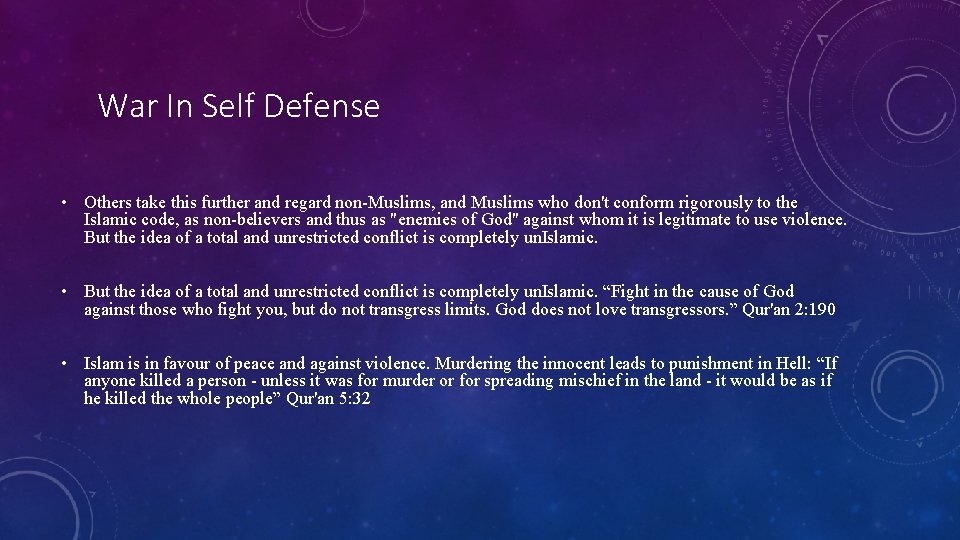 War In Self Defense

• Others take this further and regard non-Muslims, and Muslims who don't conform rigorously to the Islamic code, as non-believers and thus as "enemies of God" against whom it is legitimate to use violence. But the idea of a total and unrestricted conflict is completely unIslamic.

• But the idea of a total and unrestricted conflict is completely unIslamic. “Fight in the cause of God against those who fight you, but do not transgress limits. God does not love transgressors.” Qur'an 2:190

• Islam is in favour of peace and against violence. Murdering the innocent leads to punishment in Hell: “If anyone killed a person - unless it was for murder or for spreading mischief in the land - it would be as if he killed the whole people” Qur'an 5:32